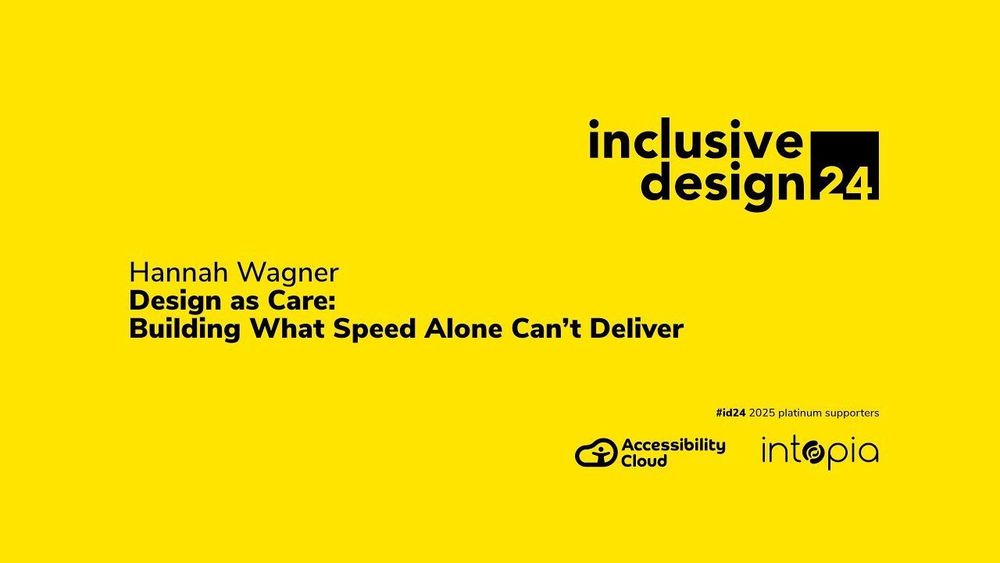 inclusive design 24

Hannah Wagner
Design as Care:
Building What Speed Alone Can't Deliver

#id24 2025 platinum supporters

Accessibility Cloud

intopia